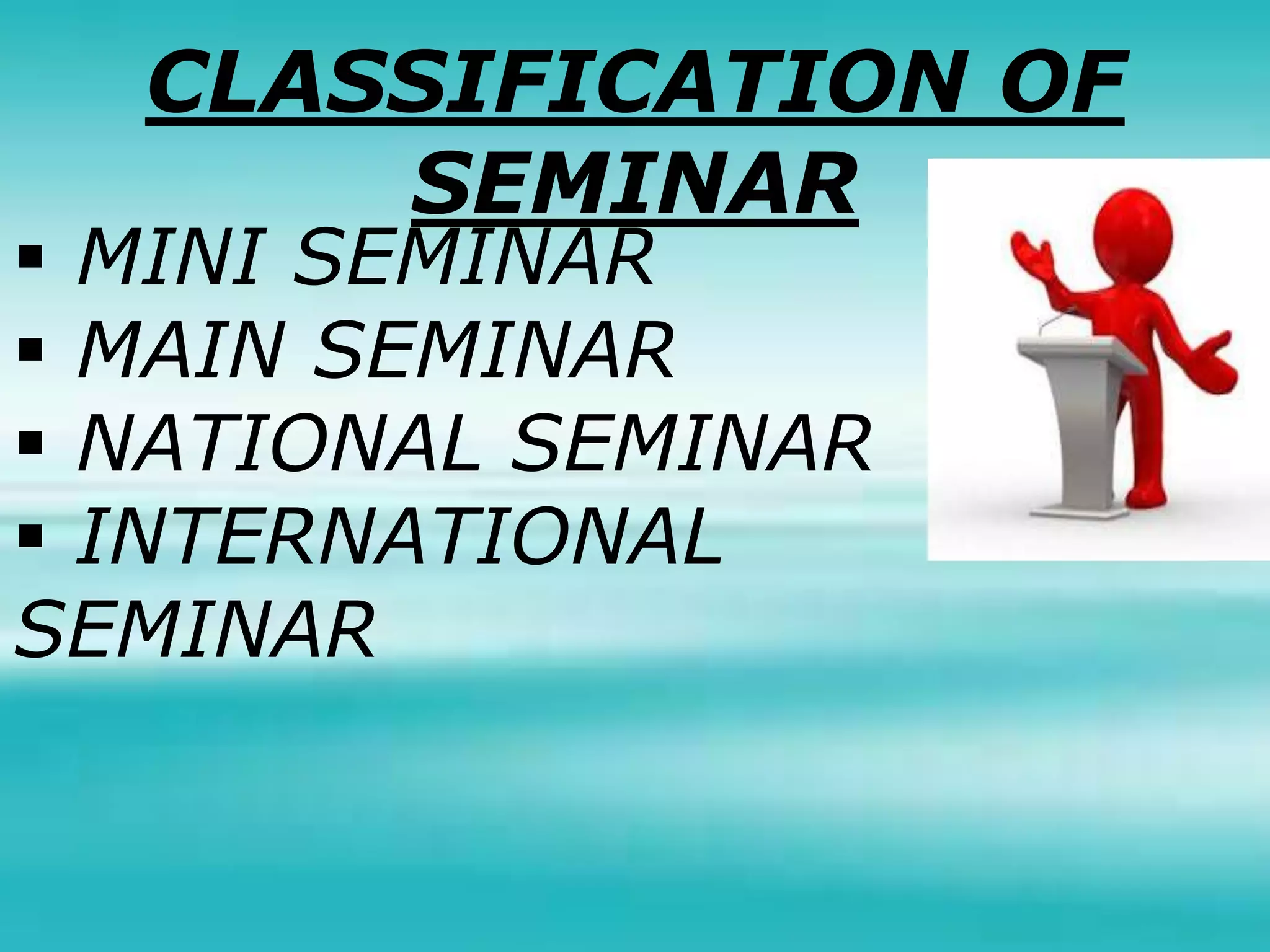 CLASSIFICATION OF SEMINAR

▪ MINI SEMINAR
▪ MAIN SEMINAR
▪ NATIONAL SEMINAR
▪ INTERNATIONAL SEMINAR